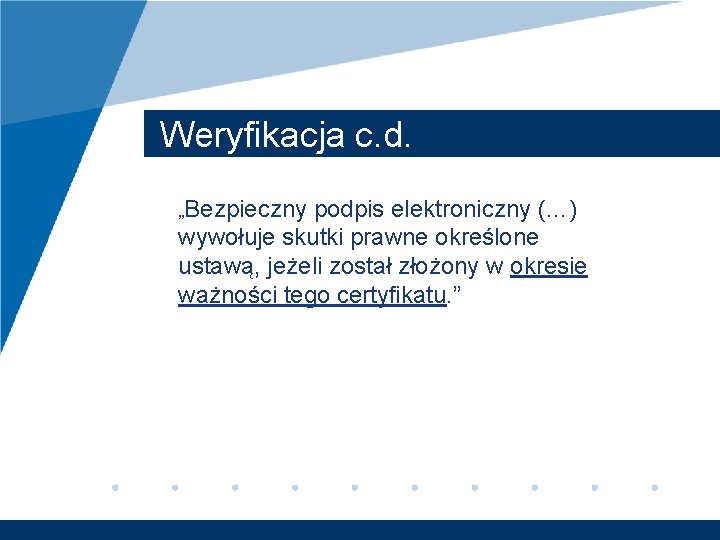 Weryfikacja c.d.

„Bezpieczny podpis elektroniczny (…) wywołuje skutki prawne określone ustawą, jeżeli został złożony w okresie ważności tego certyfikatu.”